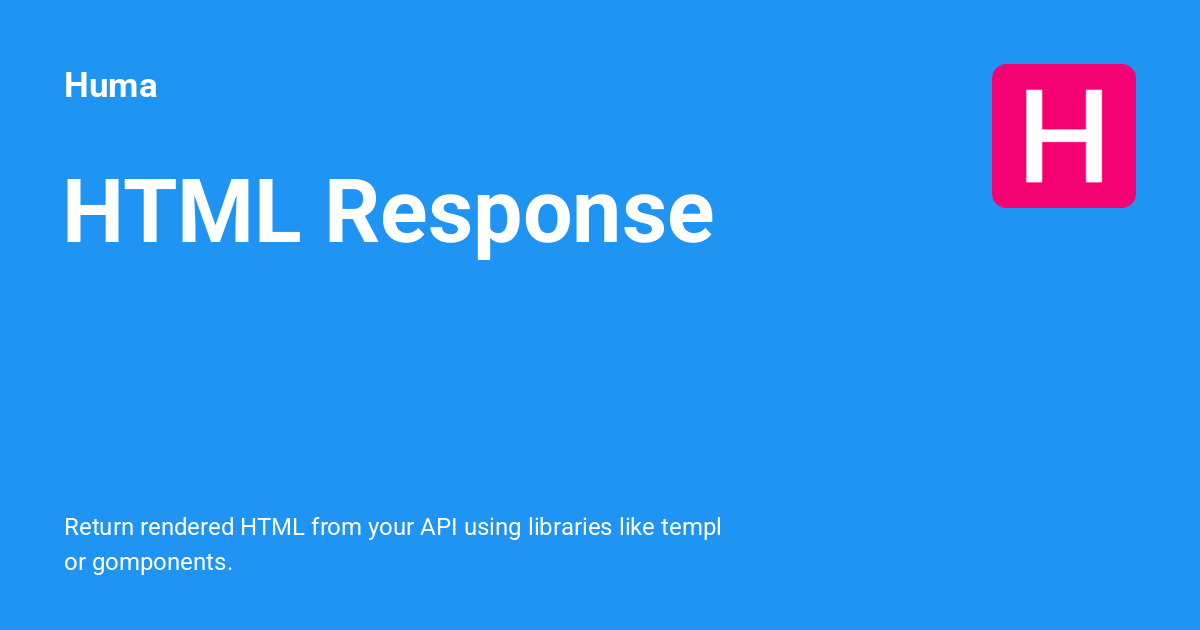 Huma

H

HTML Response

Return rendered HTML from your API using libraries like templ or gomponents.